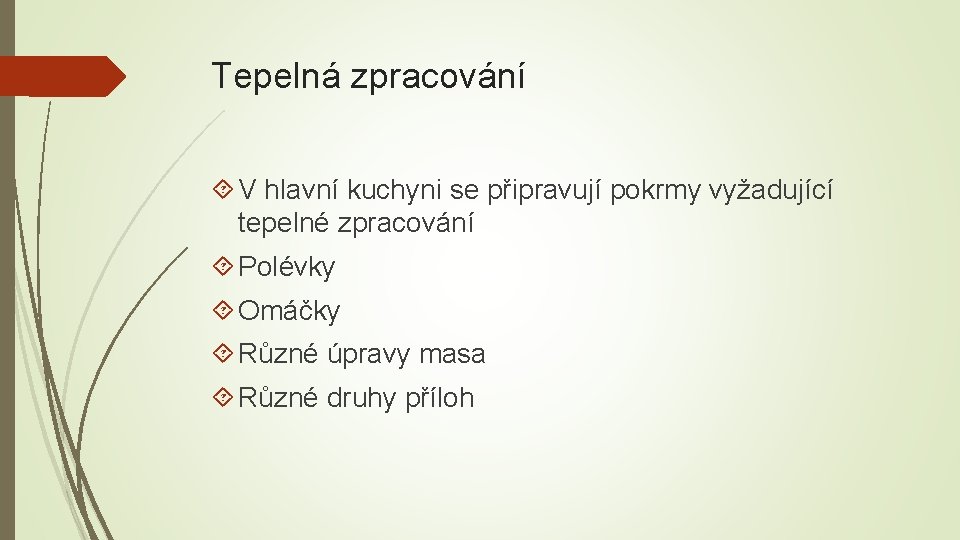 Tepelná zpracování

V hlavní kuchyni se připravují pokrmy vyžadující tepelné zpracování

Polévky

Omáčky

Různé úpravy masa

Různé druhy příloh